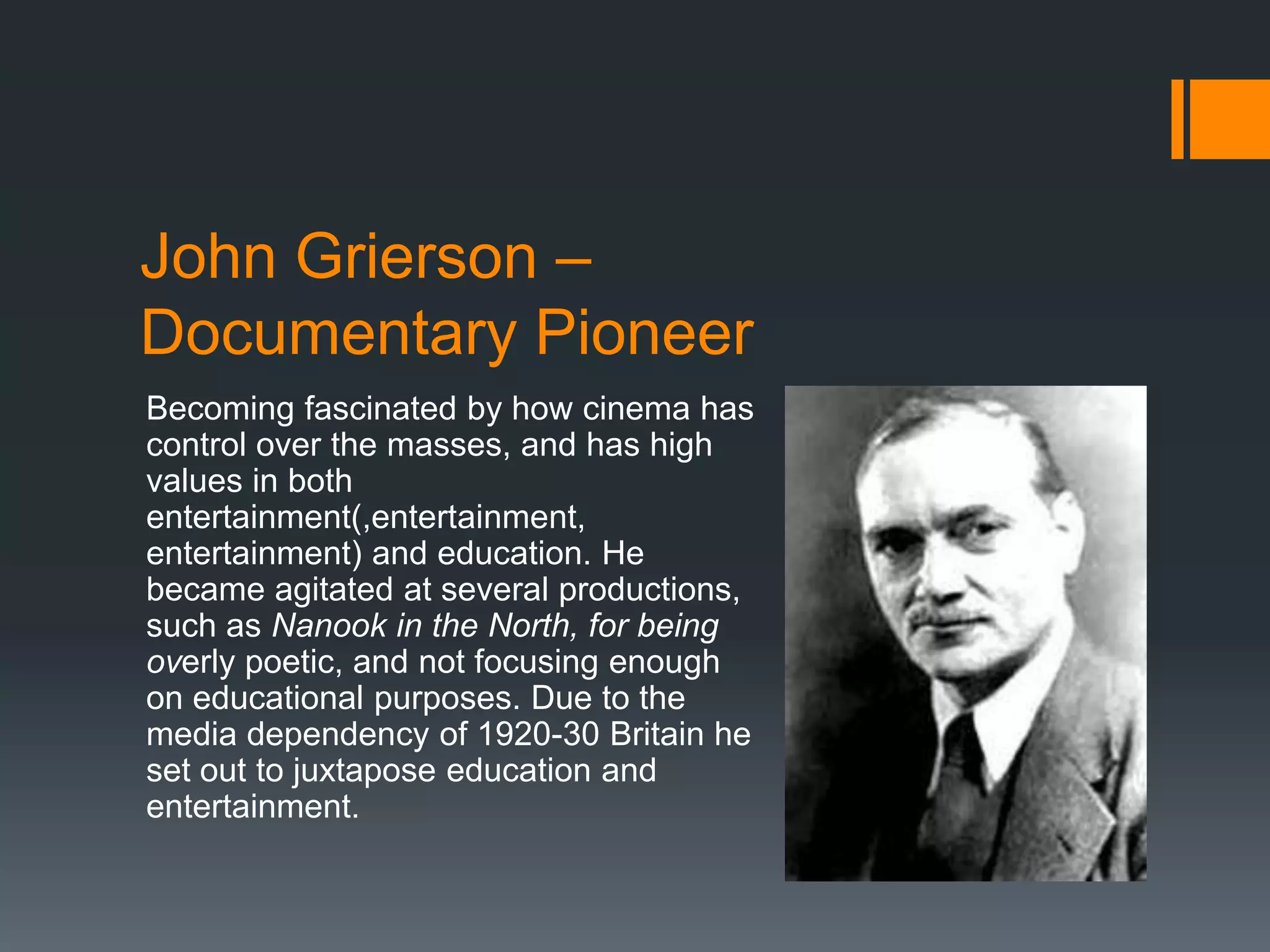 John Grierson – Documentary Pioneer

Becoming fascinated by how cinema has control over the masses, and has high values in both entertainment(,entertainment, entertainment) and education. He became agitated at several productions, such as Nanook in the North, for being overly poetic, and not focusing enough on educational purposes. Due to the media dependency of 1920-30 Britain he set out to juxtapose education and entertainment.